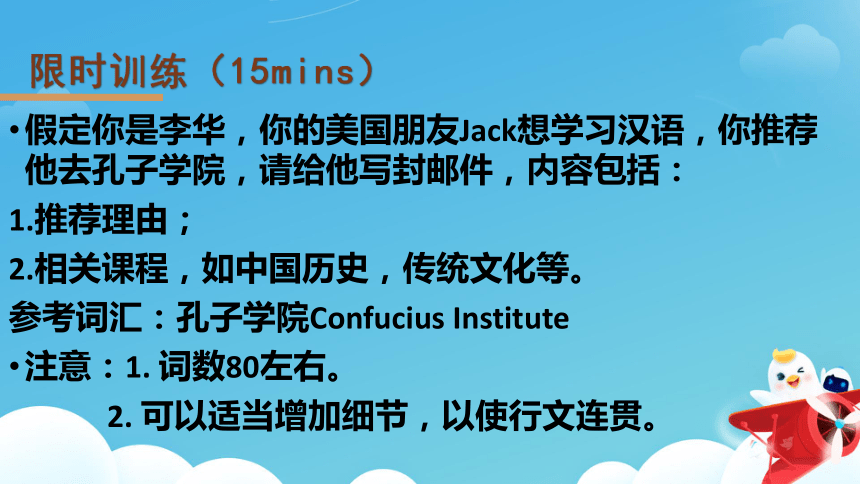 限时训练（15mins）

•假定你是李华，你的美国朋友Jack想学习汉语，你推荐他去孔子学院，请给他写封邮件，内容包括：

1.推荐理由；

2.相关课程，如中国历史，传统文化等。

参考词汇：孔子学院Confucius Institute

•注意：1. 词数80左右。

2. 可以适当增加细节，以使行文连贯。